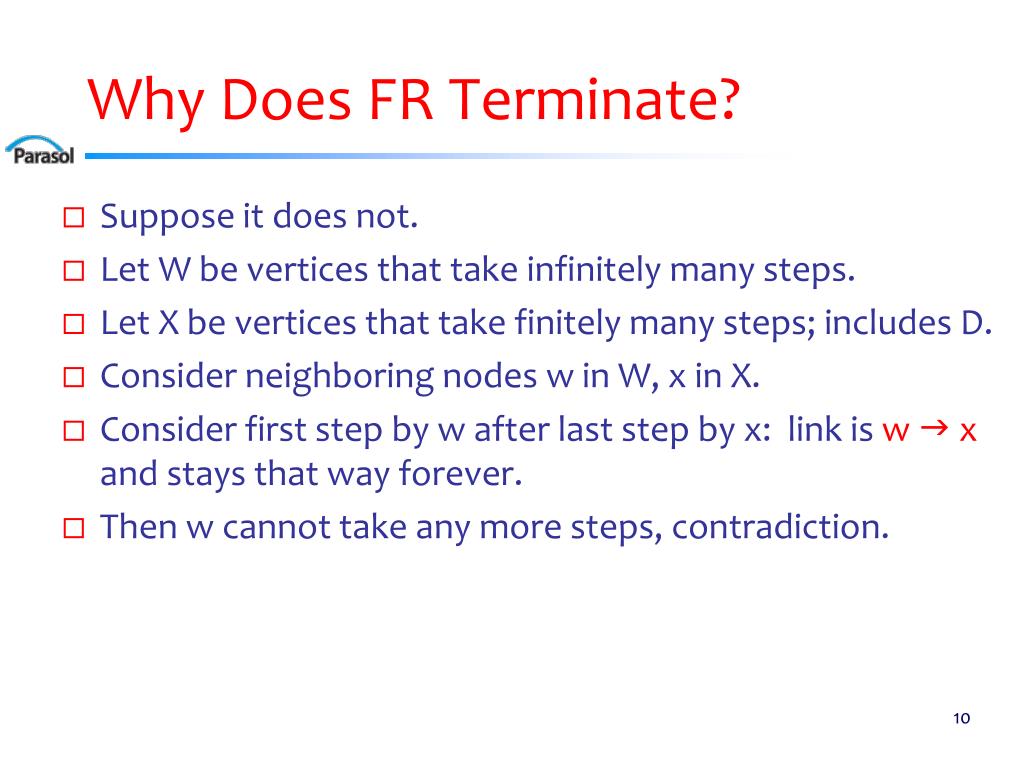 Why Does FR Terminate?

Parasol

□ Suppose it does not.
□ Let W be vertices that take infinitely many steps.
□ Let X be vertices that take finitely many steps; includes D.
□ Consider neighboring nodes w in W, x in X.
□ Consider first step by w after last step by x: link is w → x and stays that way forever.
□ Then w cannot take any more steps, contradiction.

10